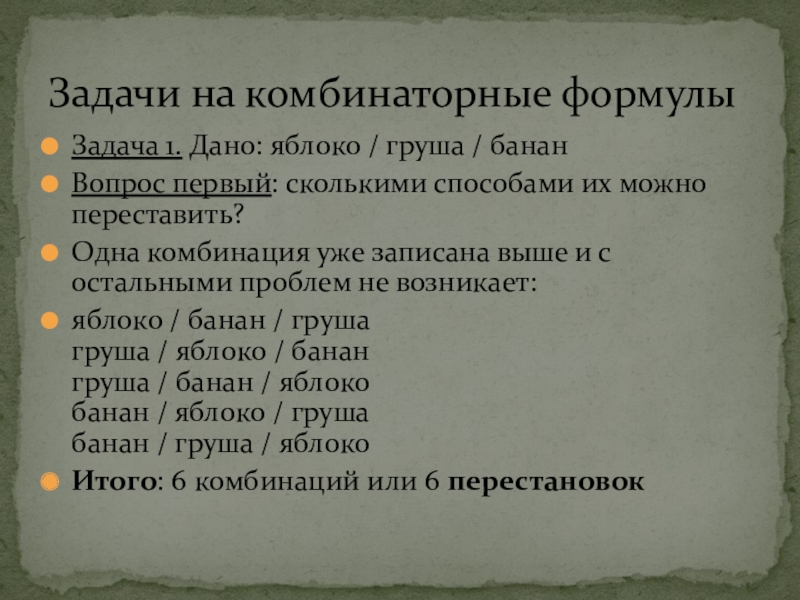 Задачи на комбинаторные формулы

Задача 1. Дано: яблоко / груша / банан

Вопрос первый: сколькими способами их можно переставить?

Одна комбинация уже записана выше и с остальными проблем не возникает:

яблоко / банан / груша
груша / яблоко / банан
груша / банан / яблоко
банан / яблоко / груша
банан / груша / яблоко

Итого: 6 комбинаций или 6 перестановок